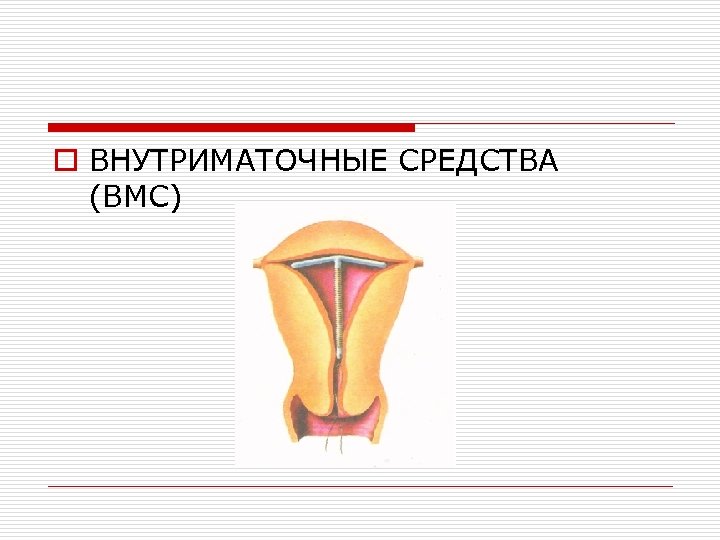 ВНУТРИМАТОЧНЫЕ СРЕДСТВА (ВМС)